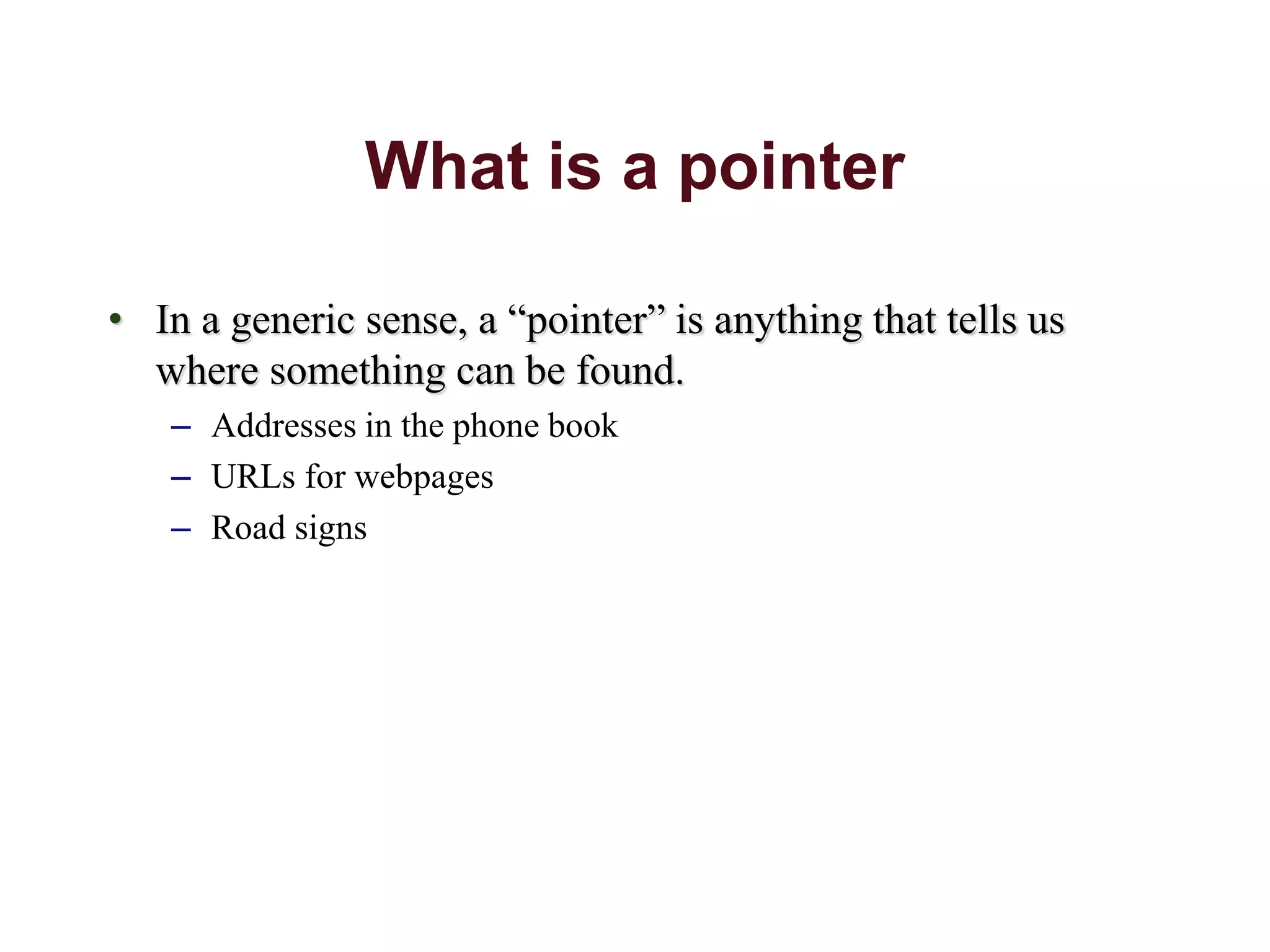 What is a pointer

• In a generic sense, a “pointer” is anything that tells us where something can be found.
– Addresses in the phone book
– URLs for webpages
– Road signs